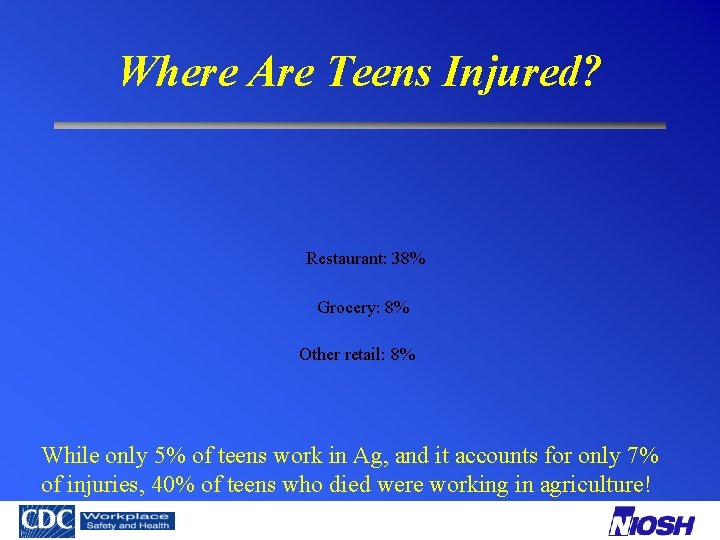 Where Are Teens Injured?

Restaurant: 38%

Grocery: 8%

Other retail: 8%

While only 5% of teens work in Ag, and it accounts for only 7% of injuries, 40% of teens who died were working in agriculture!

CDC Workplace Safety and Health

NIOSH